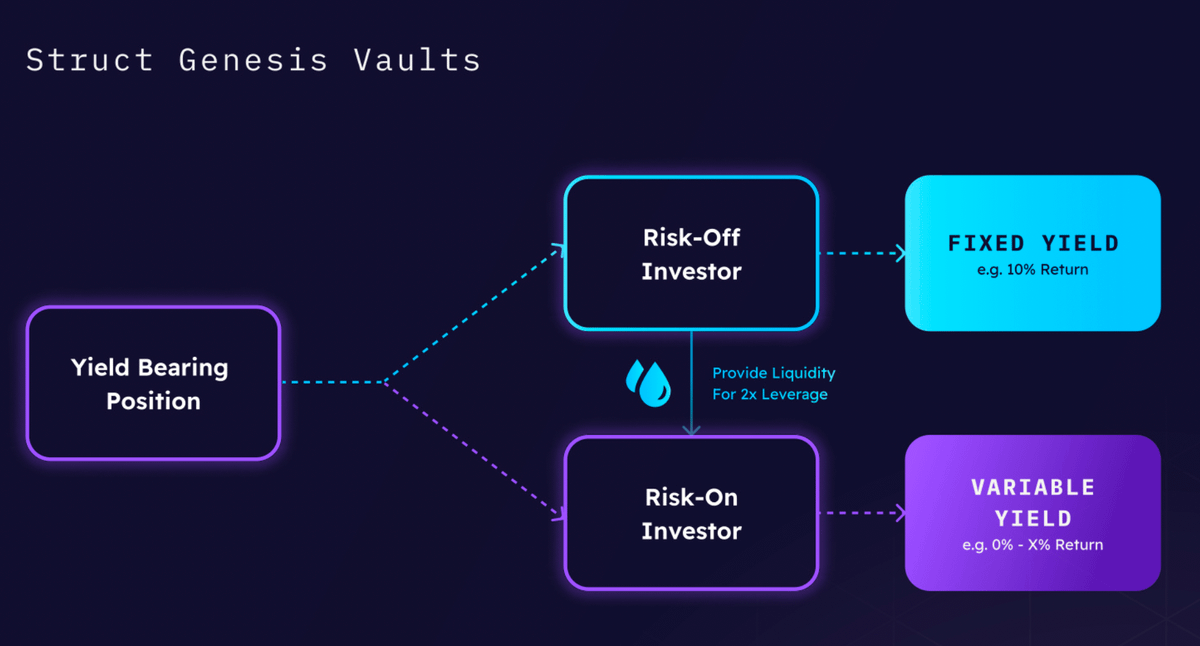 Struct Genesis Vaults

Yield Bearing Position

Risk-Off Investor

FIXED YIELD
e.g. 10% Return

Provide Liquidity For 2x Leverage

Risk-On Investor

VARIABLE YIELD
e.g. 0% - X% Return